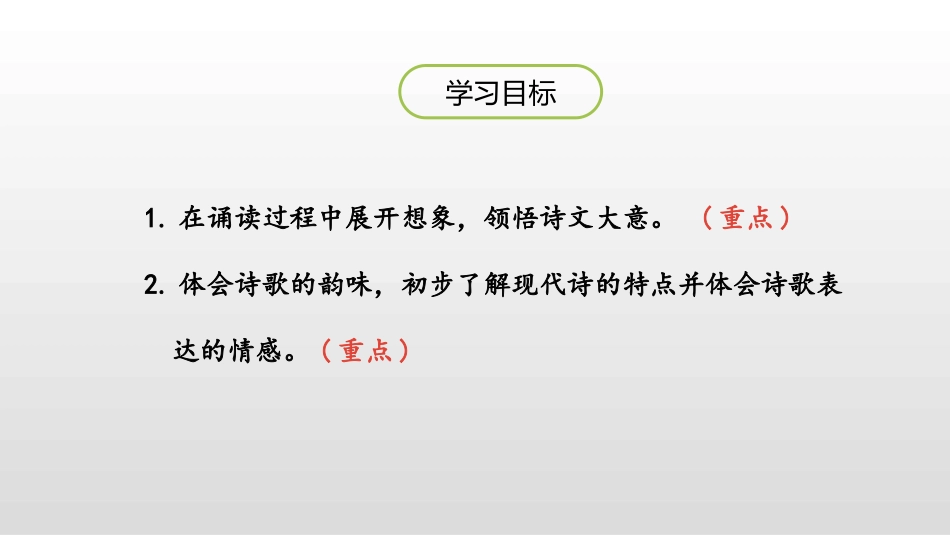 学习目标

1. 在诵读过程中展开想象，领悟诗文大意。（重点）

2. 体会诗歌的韵味，初步了解现代诗的特点并体会诗歌表达的情感。（重点）